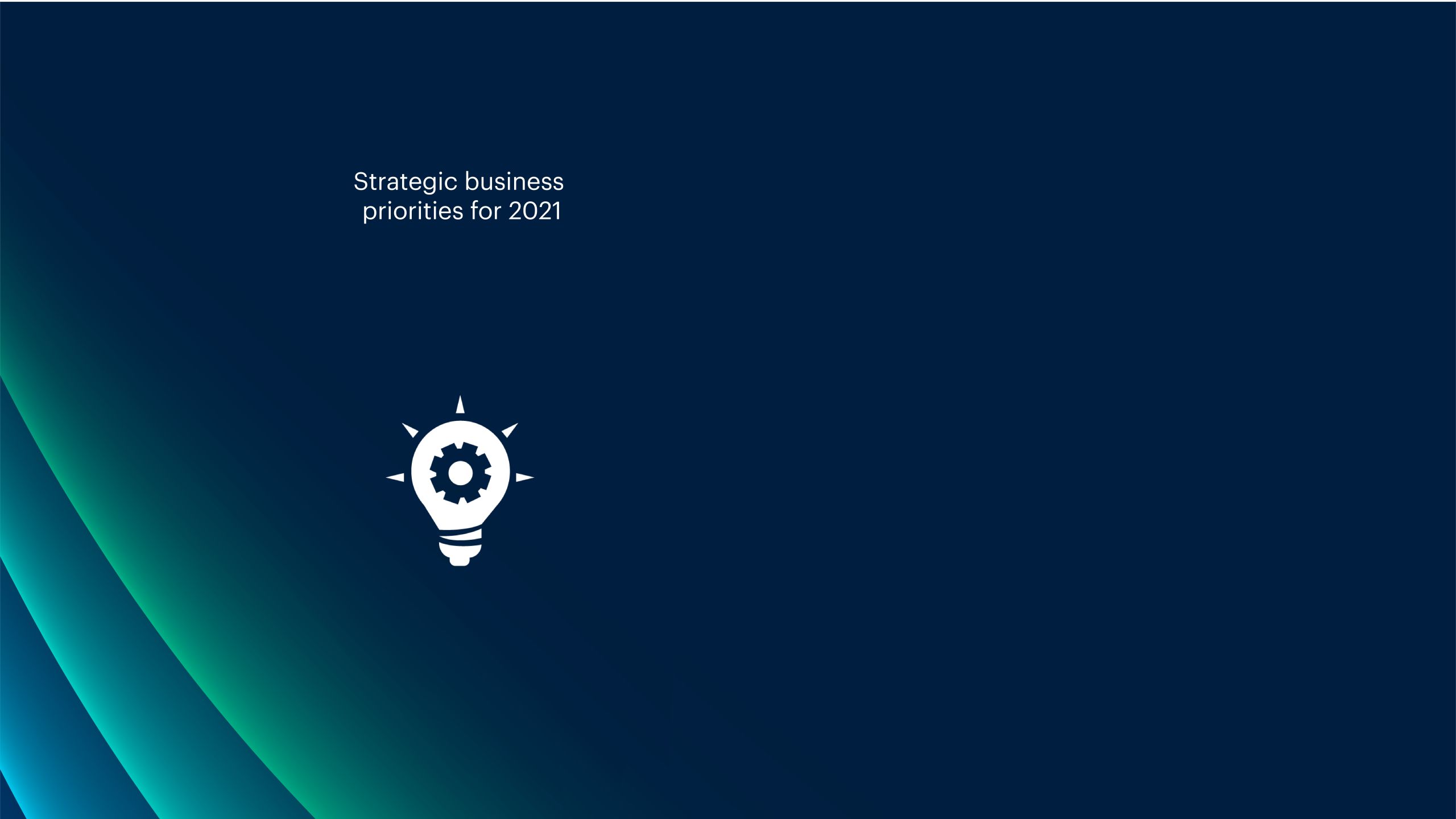 Strategic business priorities for 2021